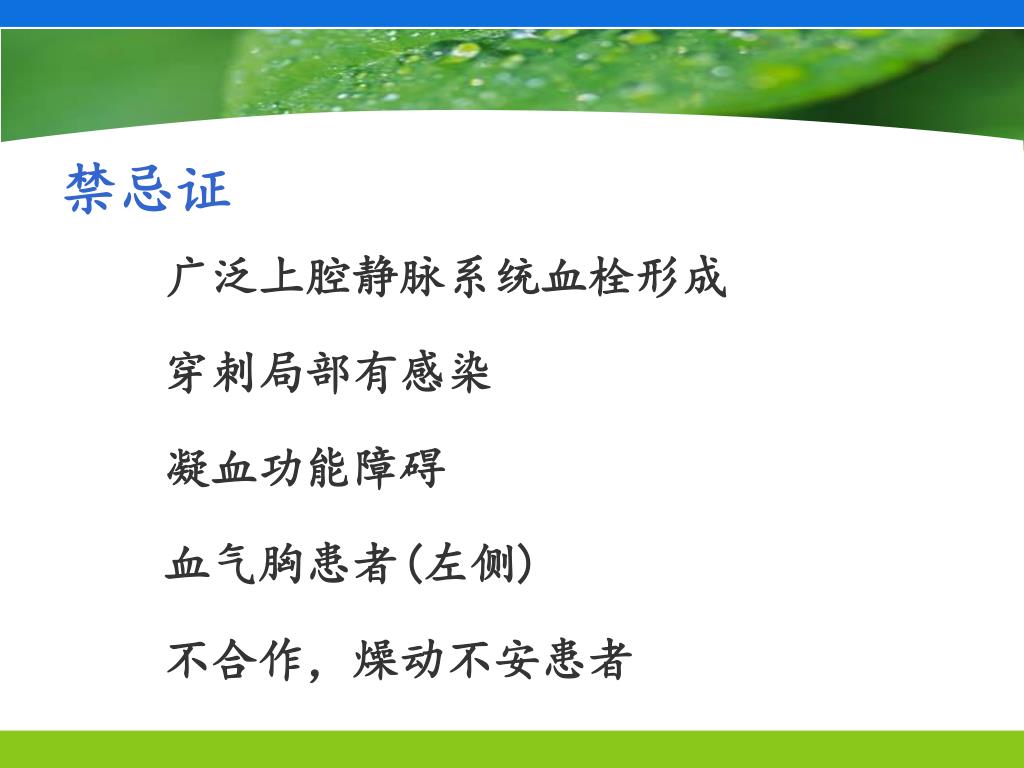 禁忌证

广泛上腔静脉系统血栓形成

穿刺局部有感染

凝血功能障碍

血气胸患者(左侧)

不合作，燥动不安患者